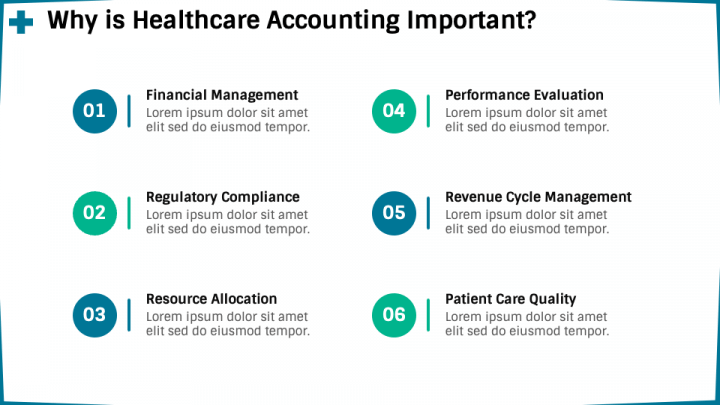 Why is Healthcare Accounting Important?

01
Financial Management
Lorem ipsum dolor sit amet elit sed do eiusmod tempor.

02
Regulatory Compliance
Lorem ipsum dolor sit amet elit sed do eiusmod tempor.

03
Resource Allocation
Lorem ipsum dolor sit amet elit sed do eiusmod tempor.

04
Performance Evaluation
Lorem ipsum dolor sit amet elit sed do eiusmod tempor.

05
Revenue Cycle Management
Lorem ipsum dolor sit amet elit sed do eiusmod tempor.

06
Patient Care Quality
Lorem ipsum dolor sit amet elit sed do eiusmod tempor.